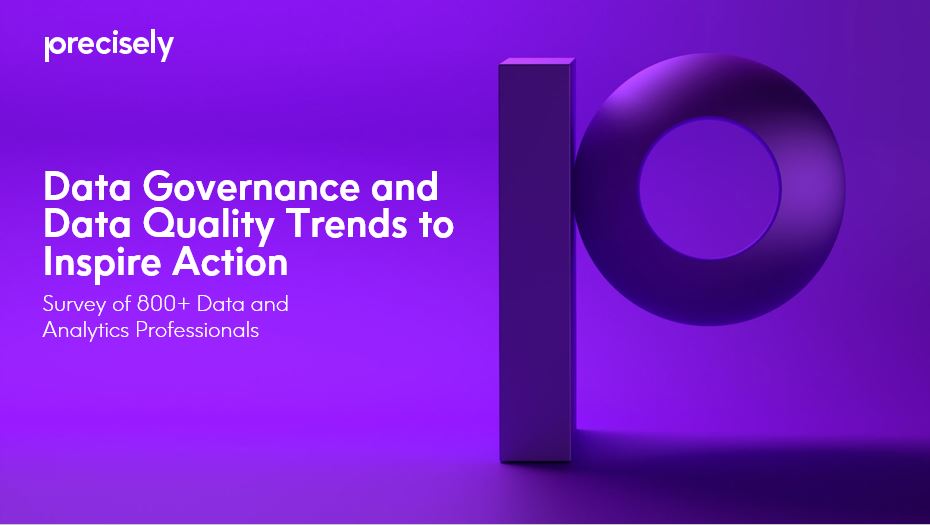 precisely

Data Governance and Data Quality Trends to Inspire Action

Survey of 800+ Data and Analytics Professionals